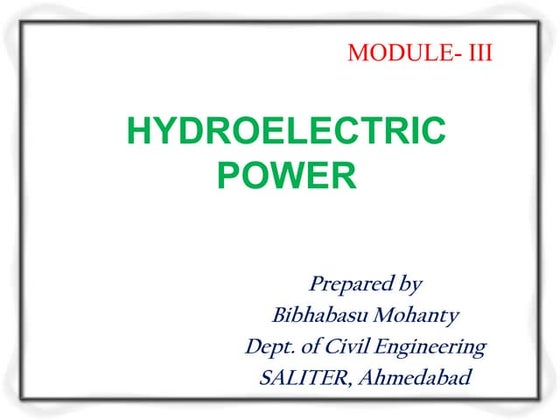 MODULE- III

HYDROELECTRIC POWER

Prepared by
Bibhabasu Mohanty
Dept. of Civil Engineering
SALITER, Ahmedabad